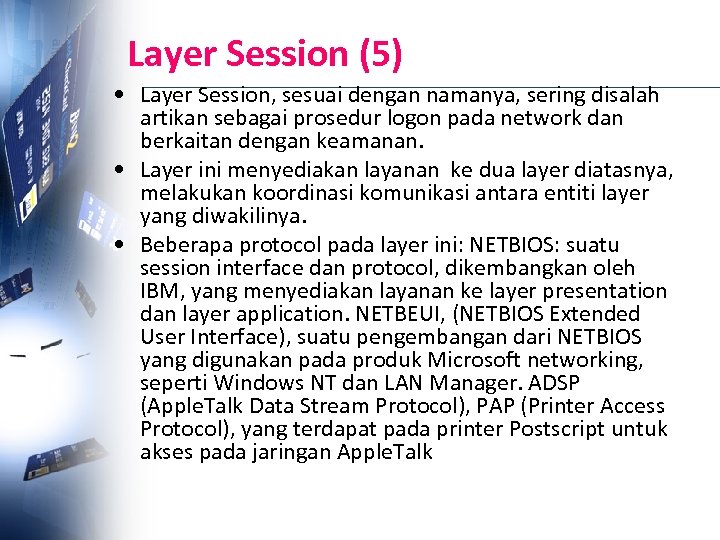 Layer Session (5)

• Layer Session, sesuai dengan namanya, sering disalah artikan sebagai prosedur logon pada network dan berkaitan dengan keamanan.
• Layer ini menyediakan layanan  ke dua layer diatasnya, melakukan koordinasi komunikasi antara entiti layer yang diwakilinya.
• Beberapa protocol pada layer ini: NETBIOS: suatu session interface dan protocol, dikembangkan oleh IBM, yang menyediakan layanan ke layer presentation dan layer application. NETBEUI, (NETBIOS Extended User Interface), suatu pengembangan dari NETBIOS yang digunakan pada produk Microsoft networking, seperti Windows NT dan LAN Manager. ADSP (AppleTalk Data Stream Protocol), PAP (Printer Access Protocol), yang terdapat pada printer Postscript untuk akses pada jaringan AppleTalk